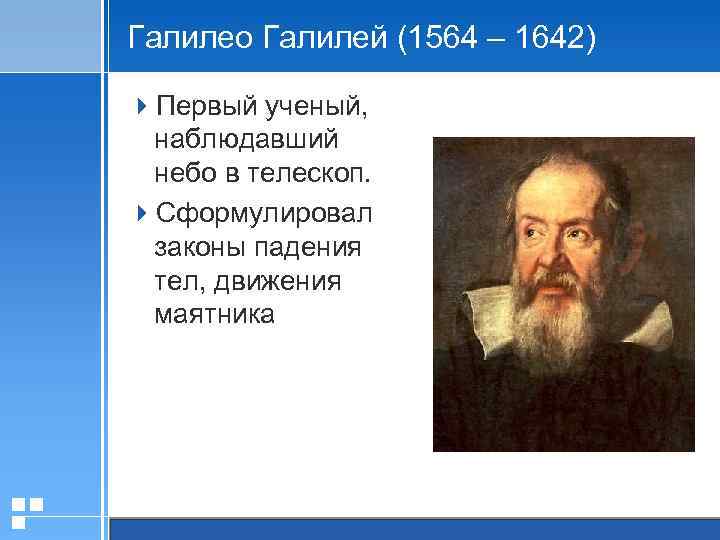 Галилео Галилей (1564 – 1642)

Первый ученый, наблюдавший небо в телескоп.

Сформулировал законы падения тел, движения маятника